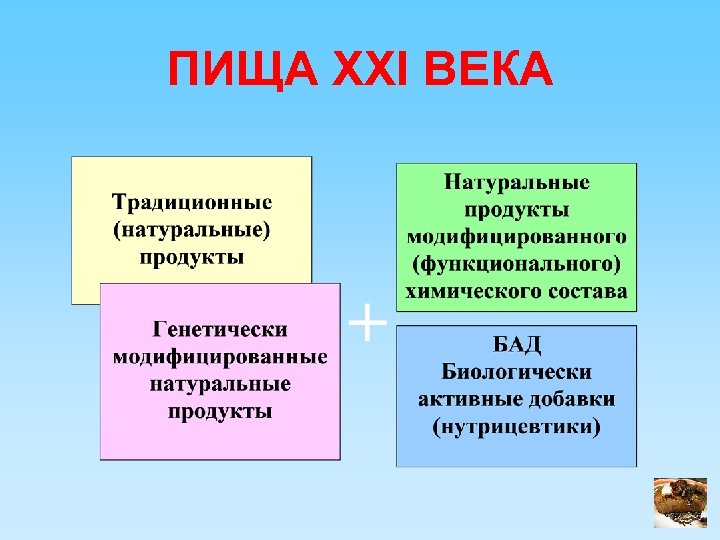 ПИЩА XXI ВЕКА

Традиционные (натуральные) продукты

Генетически модифицированные натуральные продукты

+

Натуральные продукты модифицированного (функционального) химического состава

БАД
Биологически активные добавки (нутрицевтики)